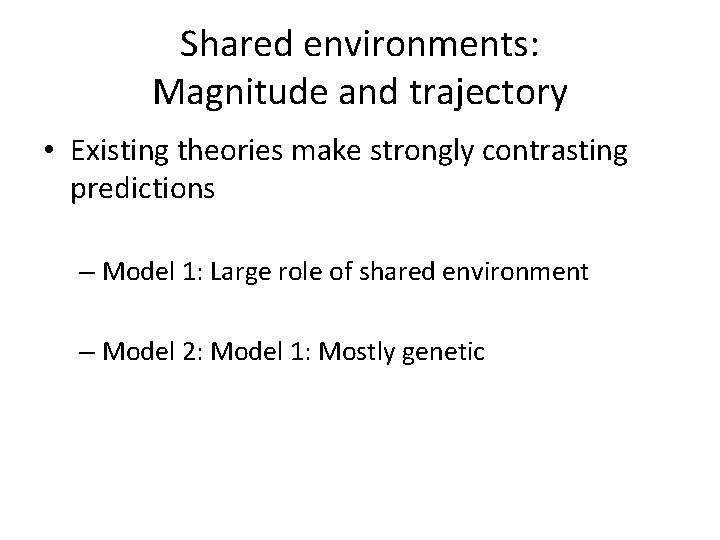 Shared environments:
Magnitude and trajectory

• Existing theories make strongly contrasting predictions

– Model 1: Large role of shared environment

– Model 2: Model 1: Mostly genetic